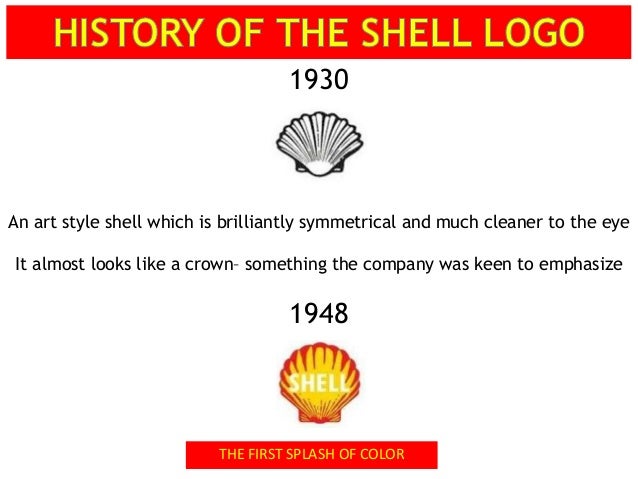 HISTORY OF THE SHELL LOGO

1930

An art style shell which is brilliantly symmetrical and much cleaner to the eye

It almost looks like a crown– something the company was keen to emphasize

1948

SHELL

THE FIRST SPLASH OF COLOR